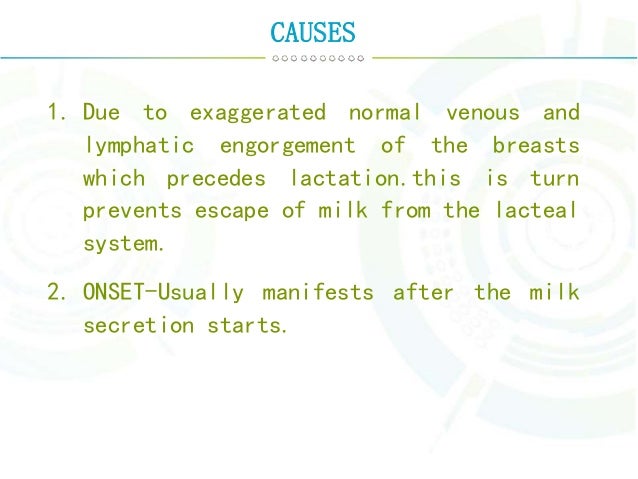 CAUSES

1. Due to exaggerated normal venous and lymphatic engorgement of the breasts which precedes lactation.this is turn prevents escape of milk from the lacteal system.

2. ONSET-Usually manifests after the milk secretion starts.